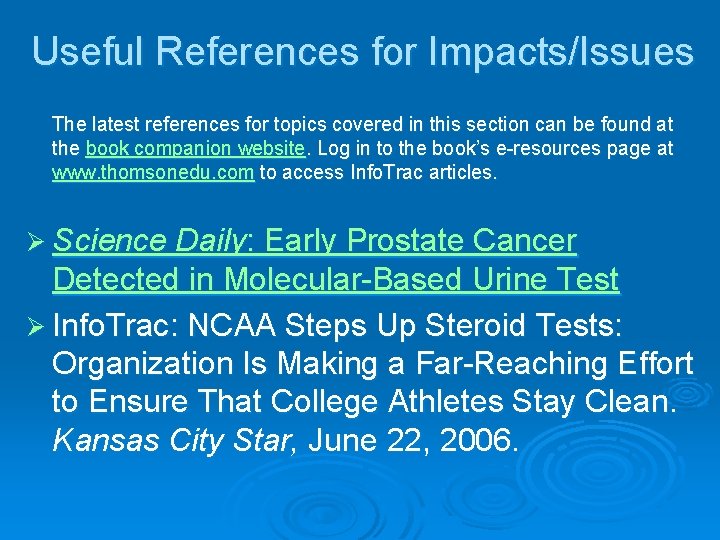 Useful References for Impacts/Issues

The latest references for topics covered in this section can be found at the book companion website. Log in to the book's e-resources page at www.thomsonedu.com to access InfoTrac articles.

➢ Science Daily: Early Prostate Cancer Detected in Molecular-Based Urine Test

➢ InfoTrac: NCAA Steps Up Steroid Tests: Organization Is Making a Far-Reaching Effort to Ensure That College Athletes Stay Clean. Kansas City Star, June 22, 2006.